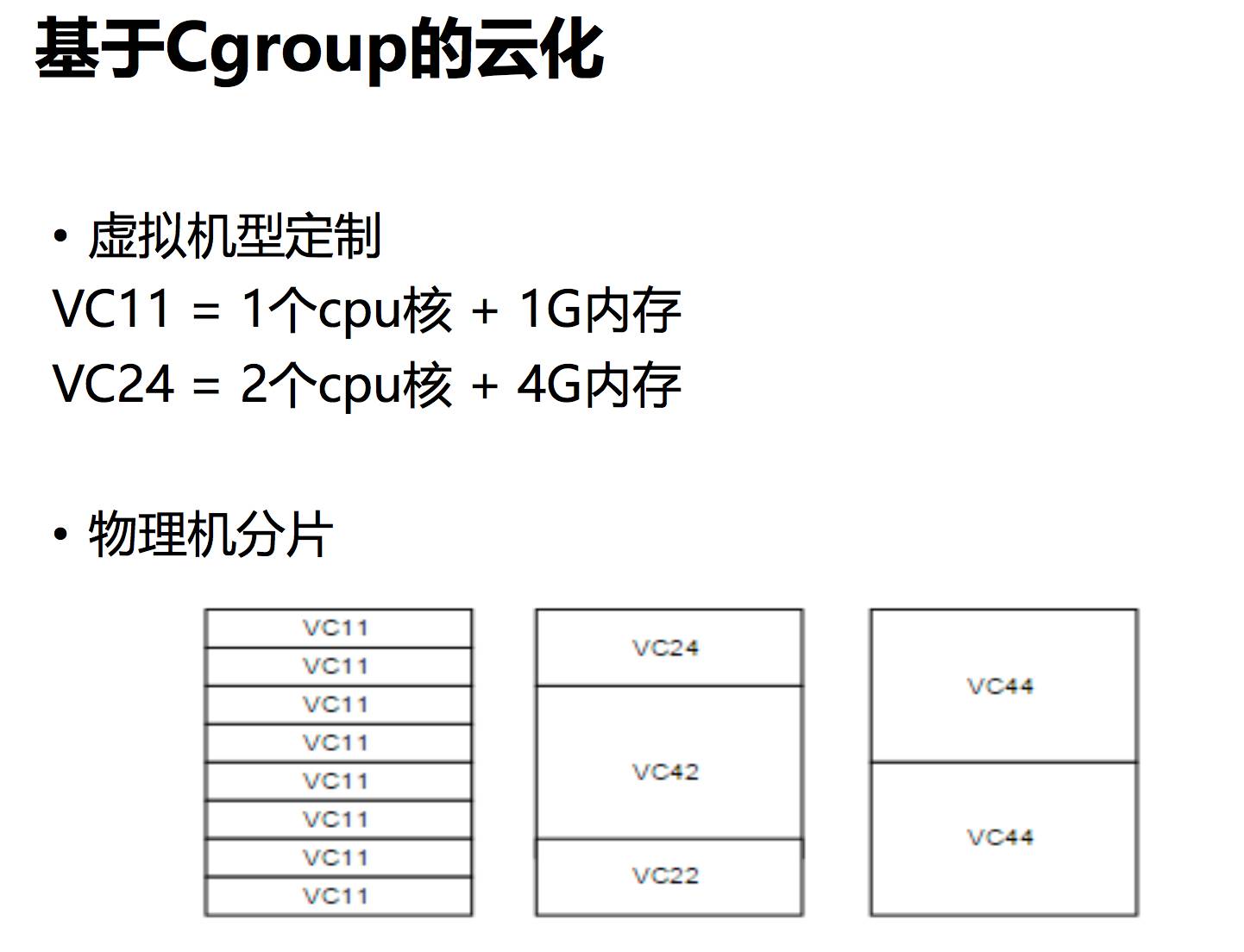 基于Cgroup的云化

• 虚拟机型定制
VC11 = 1个cpu核 + 1G内存
VC24 = 2个cpu核 + 4G内存

• 物理机分片

VC11
VC11
VC11
VC11
VC11
VC11
VC11
VC11

VC24
VC42
VC22

VC44
VC44